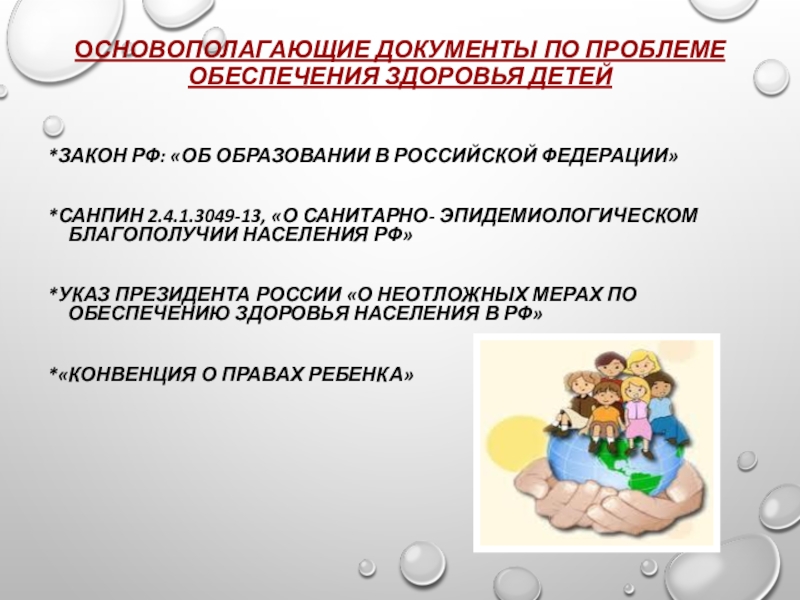 ОСНОВОПОЛАГАЮЩИЕ ДОКУМЕНТЫ ПО ПРОБЛЕМЕ ОБЕСПЕЧЕНИЯ ЗДОРОВЬЯ ДЕТЕЙ

*ЗАКОН РФ: «ОБ ОБРАЗОВАНИИ В РОССИЙСКОЙ ФЕДЕРАЦИИ»

*САНПИН 2.4.1.3049-13, «О САНИТАРНО- ЭПИДЕМИОЛОГИЧЕСКОМ БЛАГОПОЛУЧИИ НАСЕЛЕНИЯ РФ»

*УКАЗ ПРЕЗИДЕНТА РОССИИ «О НЕОТЛОЖНЫХ МЕРАХ ПО ОБЕСПЕЧЕНИЮ ЗДОРОВЬЯ НАСЕЛЕНИЯ В РФ»

*«КОНВЕНЦИЯ О ПРАВАХ РЕБЕНКА»